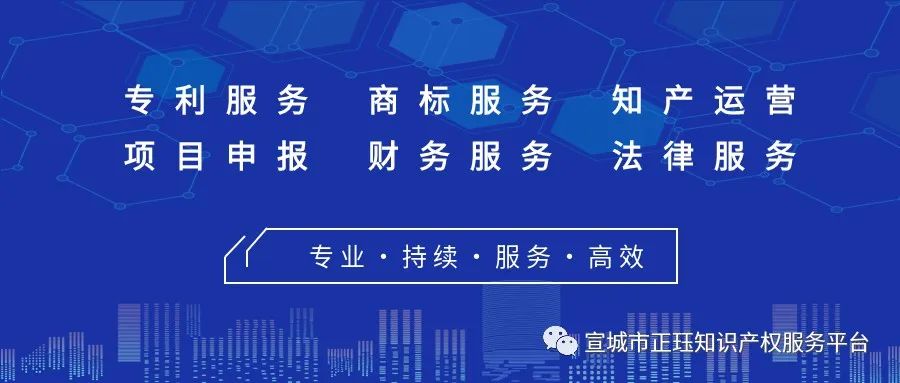 专利服务　商标服务　知产运营
项目申报　财务服务　法律服务

专业·持续·服务·高效

宣城市正珏知识产权服务平台